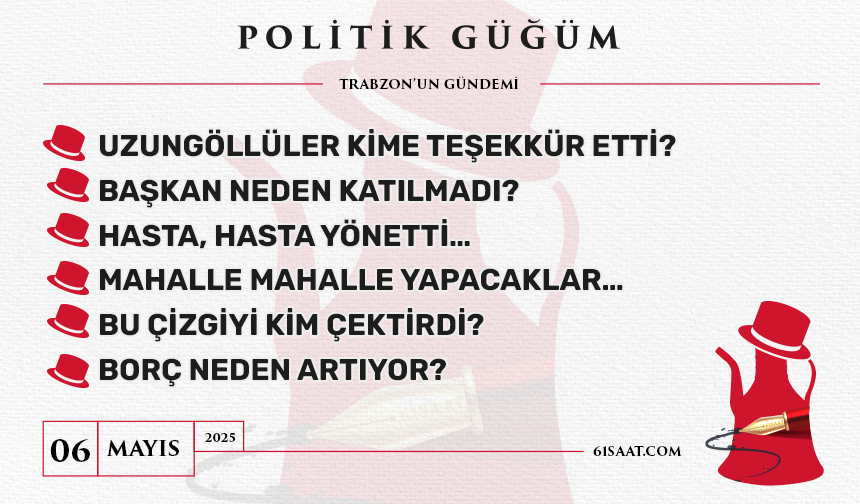 POLİTİK GÜĞÜM

TRABZON'UN GÜNDEMİ

UZUNGÖLLÜLER KİME TEŞEKKÜR ETTİ?

BAŞKAN NEDEN KATILMADI?

HASTA, HASTA YÖNETTİ...

MAHALLE MAHALLE YAPACAKLAR...

BU ÇİZGİYİ KİM ÇEKTİRDİ?

BORÇ NEDEN ARTIYOR?

06 MAYIS 2025

61SAAT.COM